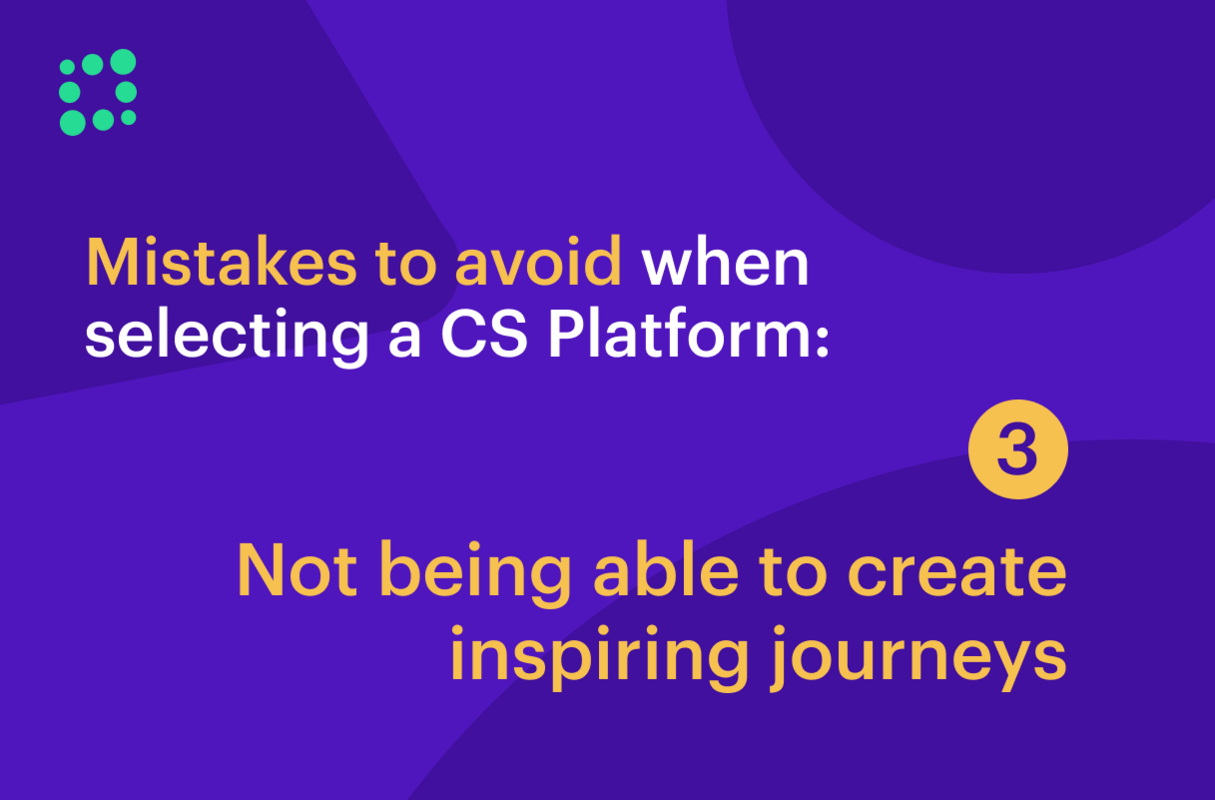 Mistakes to avoid when selecting a CS Platform:

3

Not being able to create inspiring journeys